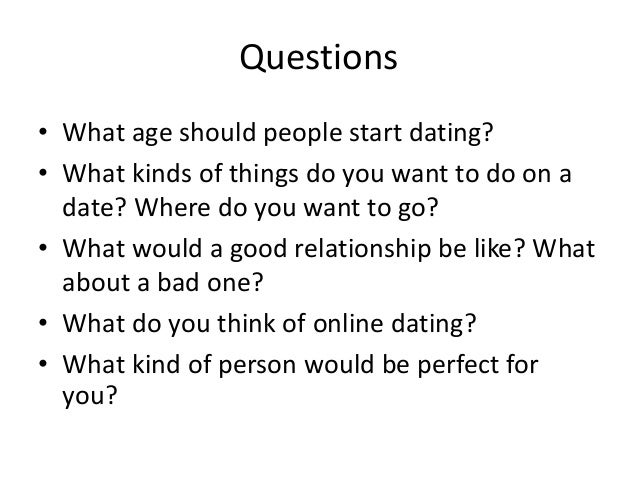 Questions

• What age should people start dating?
• What kinds of things do you want to do on a date? Where do you want to go?
• What would a good relationship be like? What about a bad one?
• What do you think of online dating?
• What kind of person would be perfect for you?